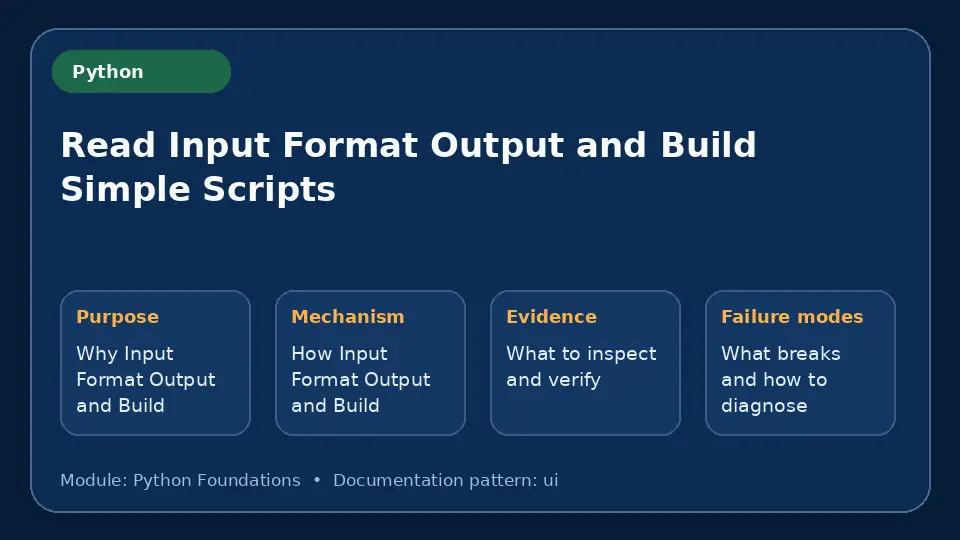 Python

Read Input Format Output and Build Simple Scripts

Purpose
Why Input Format Output and Build

Mechanism
How Input Format Output and Build

Evidence
What to inspect and verify

Failure modes
What breaks and how to diagnose

Module: Python Foundations • Documentation pattern: ui